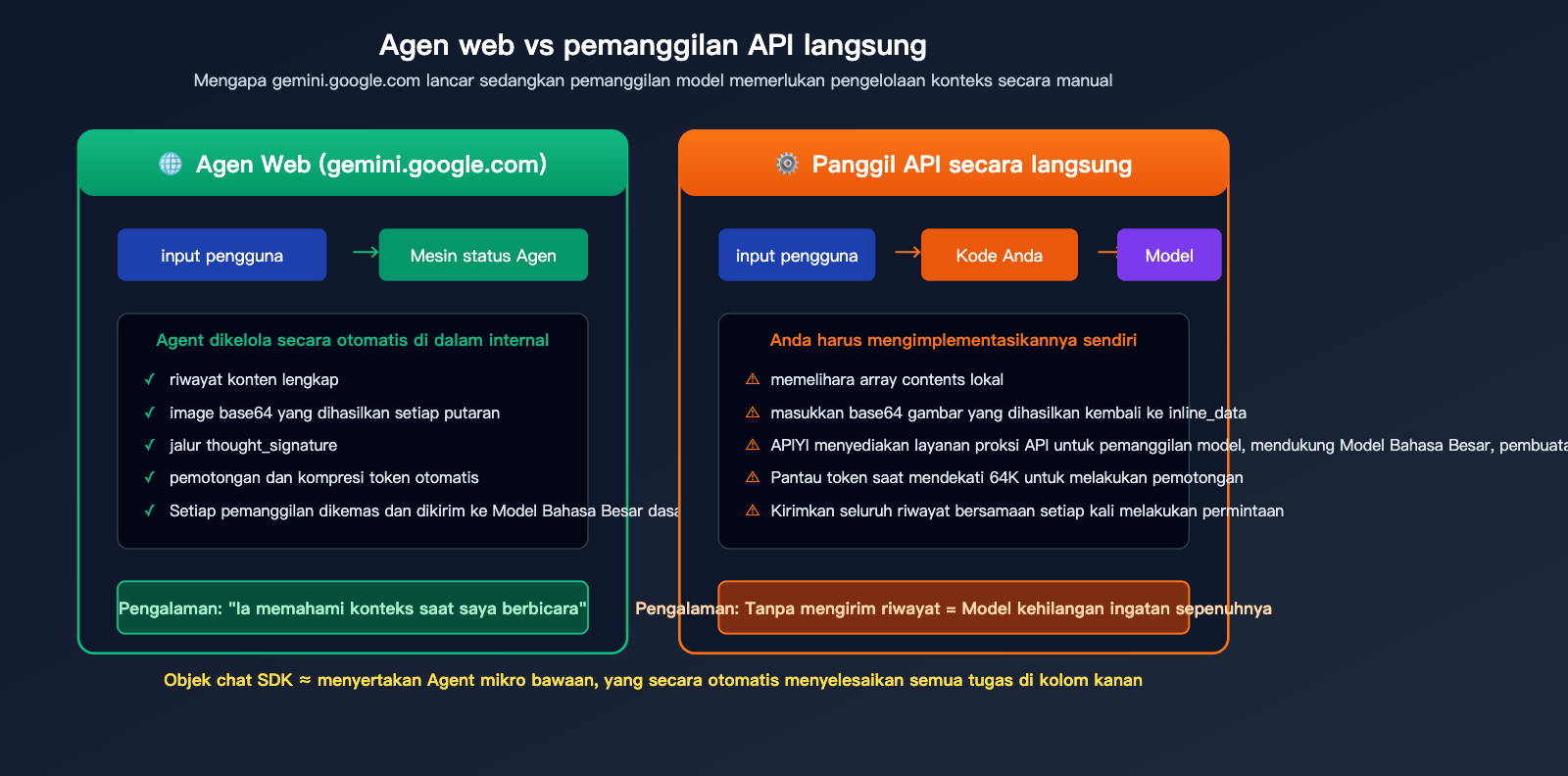 Agen web vs pemanggilan API langsung

Mengapa gemini.google.com lancar sedangkan pemanggilan model memerlukan pengelolaan konteks secara manual

Agen Web (gemini.google.com)

input pengguna → Mesin status Agen

Agent dikelola secara otomatis di dalam internal

✓ riwayat konten lengkap

✓ image base64 yang dihasilkan setiap putaran

✓ jalur thought_signature

✓ pemotongan dan kompresi token otomatis

✓ Setiap pemanggilan dikemas dan dikirim ke Model Bahasa Besar dasa

Pengalaman: "Ia memahami konteks saat saya berbicara"

Panggil API secara langsung

input pengguna → Kode Anda → Model

Anda harus mengimplementasikannya sendiri

⚠ memelihara array contents lokal

⚠ masukkan base64 gambar yang dihasilkan kembali ke inline_data

⚠ APIYI menyediakan layanan proksi API untuk pemanggilan model, mendukung Model Bahasa Besar, pembuata

⚠ Pantau token saat mendekati 64K untuk melakukan pemotongan

⚠ Kirimkan seluruh riwayat bersamaan setiap kali melakukan permintaan

Pengalaman: Tanpa mengirim riwayat = Model kehilangan ingatan sepenuhnya

Objek chat SDK ≈ menyertakan Agent mikro bawaan, yang secara otomatis menyelesaikan semua tugas di kolom kanan